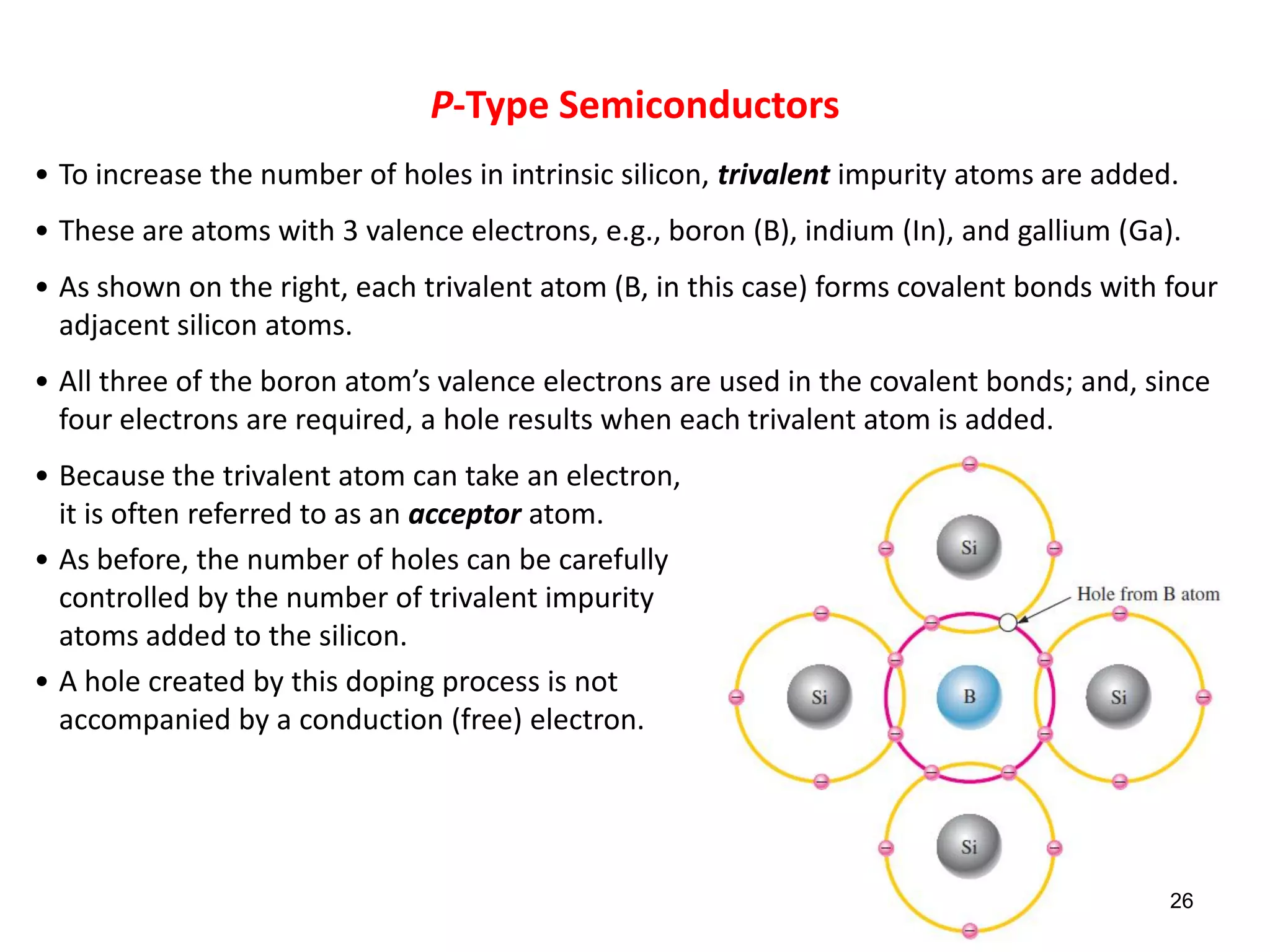 P-Type Semiconductors

• To increase the number of holes in intrinsic silicon, trivalent impurity atoms are added.

• These are atoms with 3 valence electrons, e.g., boron (B), indium (In), and gallium (Ga).

• As shown on the right, each trivalent atom (B, in this case) forms covalent bonds with four adjacent silicon atoms.

• All three of the boron atom's valence electrons are used in the covalent bonds; and, since four electrons are required, a hole results when each trivalent atom is added.

• Because the trivalent atom can take an electron, it is often referred to as an acceptor atom.

• As before, the number of holes can be carefully controlled by the number of trivalent impurity atoms added to the silicon.

• A hole created by this doping process is not accompanied by a conduction (free) electron.

Si

Hole from B atom

Si

B

Si

Si

26